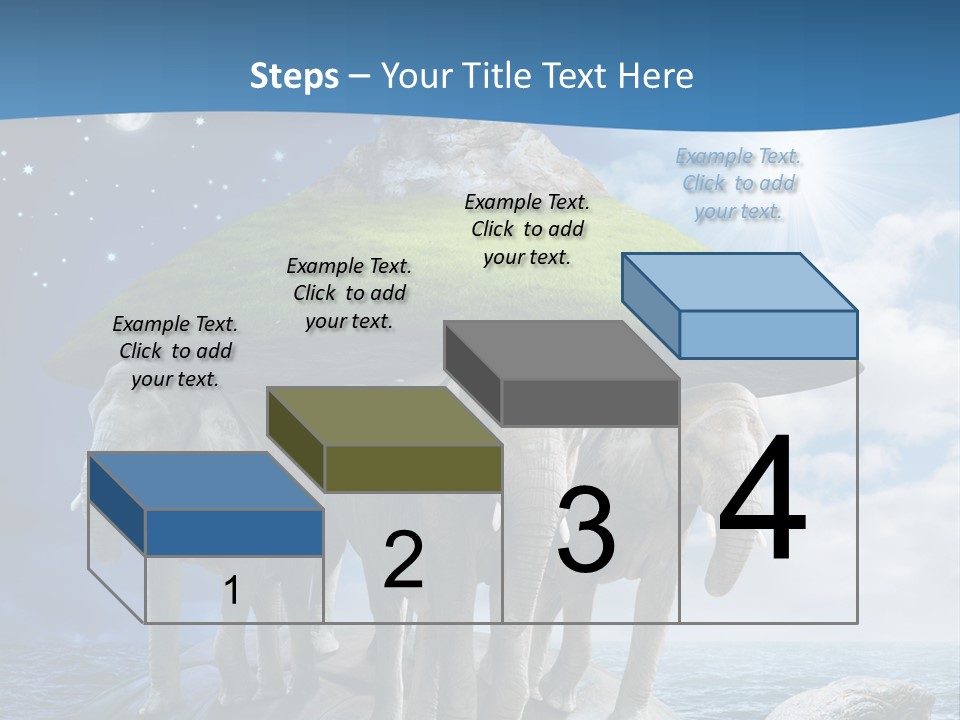 Steps – Your Title Text Here

Example Text. Click to add your text.

Example Text. Click to add your text.

Example Text. Click to add your text.

Example Text. Click to add your text.

1

2

3

4